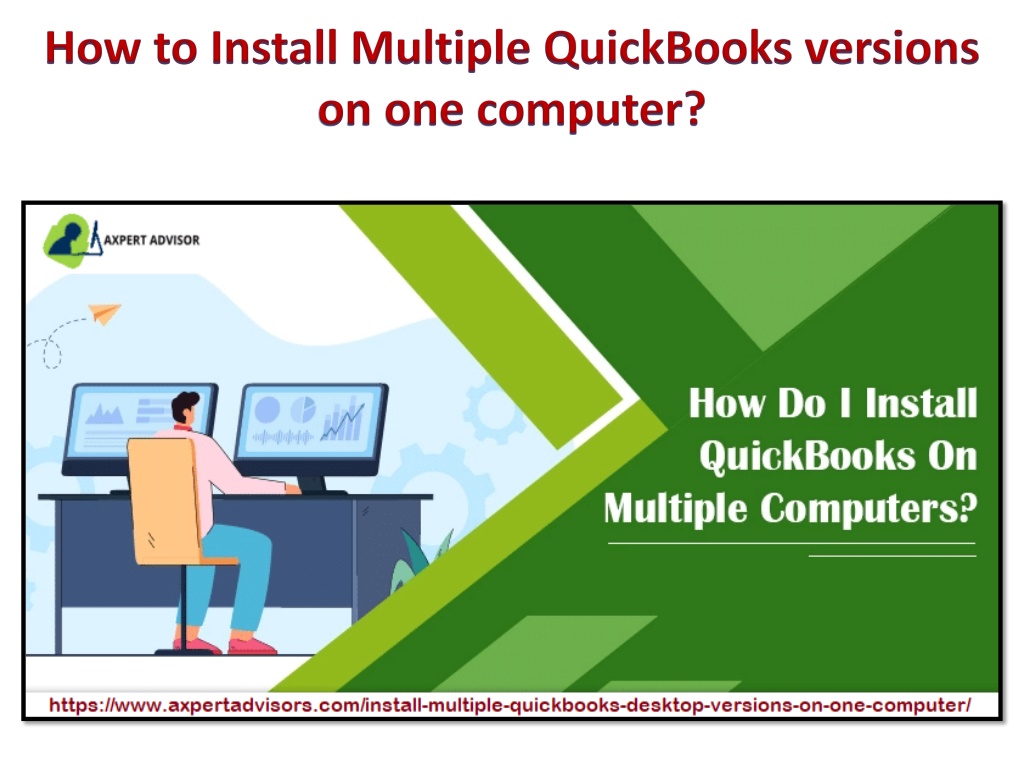 How to Install Multiple QuickBooks versions on one computer?

AXPERT ADVISOR

How Do I Install QuickBooks On Multiple Computers?

https://www.axpertadvisors.com/install-multiple-quickbooks-desktop-versions-on-one-computer/